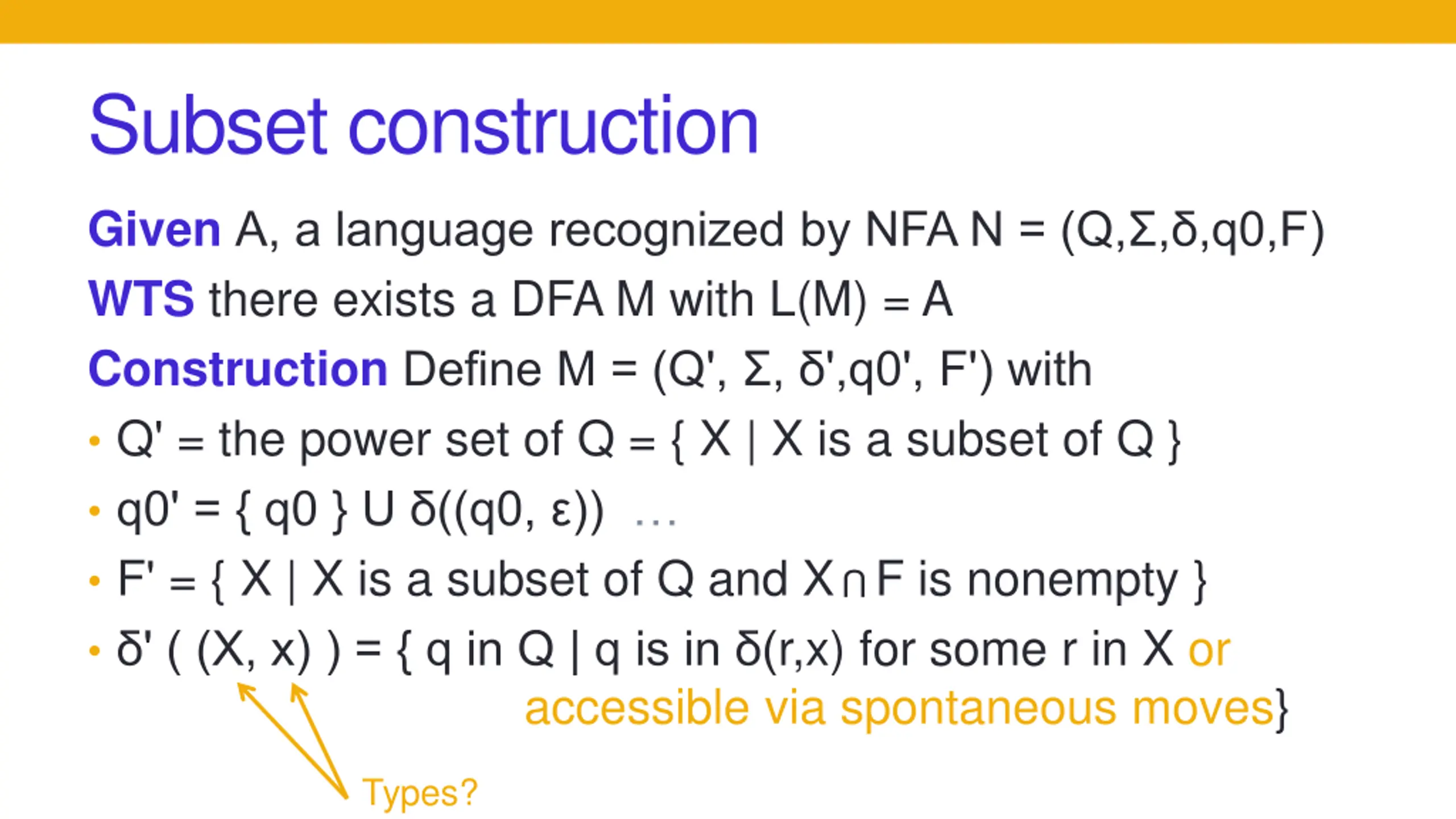 Subset construction

Given A, a language recognized by NFA N = (Q,Σ,δ,q0,F)

WTS there exists a DFA M with L(M) = A

Construction Define M = (Q', Σ, δ',q0', F') with

• Q' = the power set of Q = { X | X is a subset of Q }

• q0' = { q0 } U δ((q0, ε)) …

• F' = { X | X is a subset of Q and X ∩ F is nonempty }

• δ' ( (X, x) ) = { q in Q | q is in δ(r,x) for some r in X or accessible via spontaneous moves}

Types?